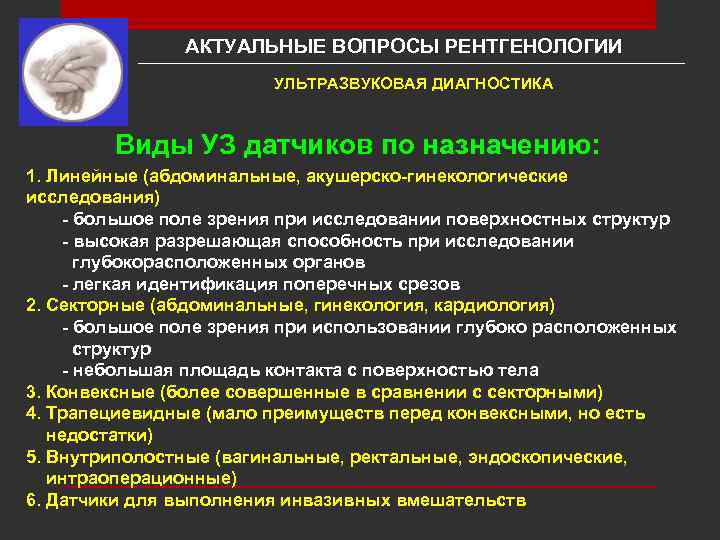 АКТУАЛЬНЫЕ ВОПРОСЫ РЕНТГЕНОЛОГИИ

УЛЬТРАЗВУКОВАЯ ДИАГНОСТИКА

Виды УЗ датчиков по назначению:

1. Линейные (абдоминальные, акушерско-гинекологические исследования)
- большое поле зрения при исследовании поверхностных структур
- высокая разрешающая способность при исследовании глубокорасположенных органов
- легкая идентификация поперечных срезов
2. Секторные (абдоминальные, гинекология, кардиология)
- большое поле зрения при использовании глубоко расположенных структур
- небольшая площадь контакта с поверхностью тела
3. Конвексные (более совершенные в сравнении с секторными)
4. Трапециевидные (мало преимуществ перед конвексными, но есть недостатки)
5. Внутриполостные (вагинальные, ректальные, эндоскопические, интраоперационные)
6. Датчики для выполнения инвазивных вмешательств